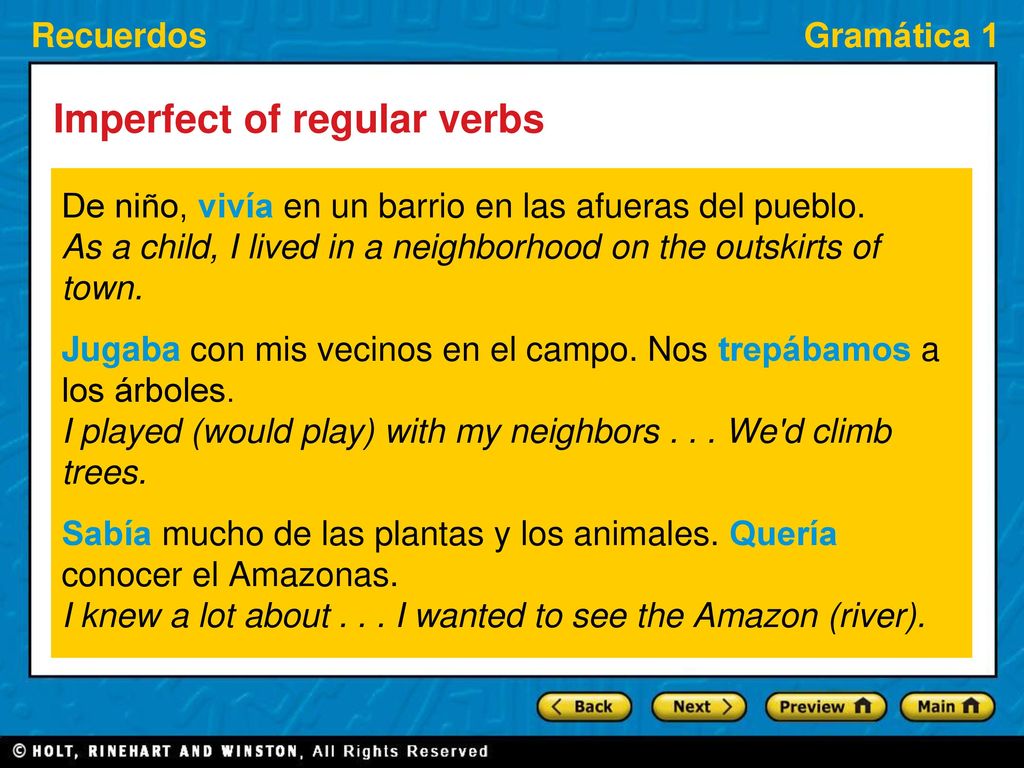 Recuerdos

Gramática 1

Imperfect of regular verbs

De niño, vivía en un barrio en las afueras del pueblo.
As a child, I lived in a neighborhood on the outskirts of town.

Jugaba con mis vecinos en el campo. Nos trepábamos a los árboles.
I played (would play) with my neighbors . . . We'd climb trees.

Sabía mucho de las plantas y los animales. Quería conocer el Amazonas.
I knew a lot about . . . I wanted to see the Amazon (river).

Back

Next

Preview

Main

© HOLT, RINEHART AND WINSTON, All Rights Reserved